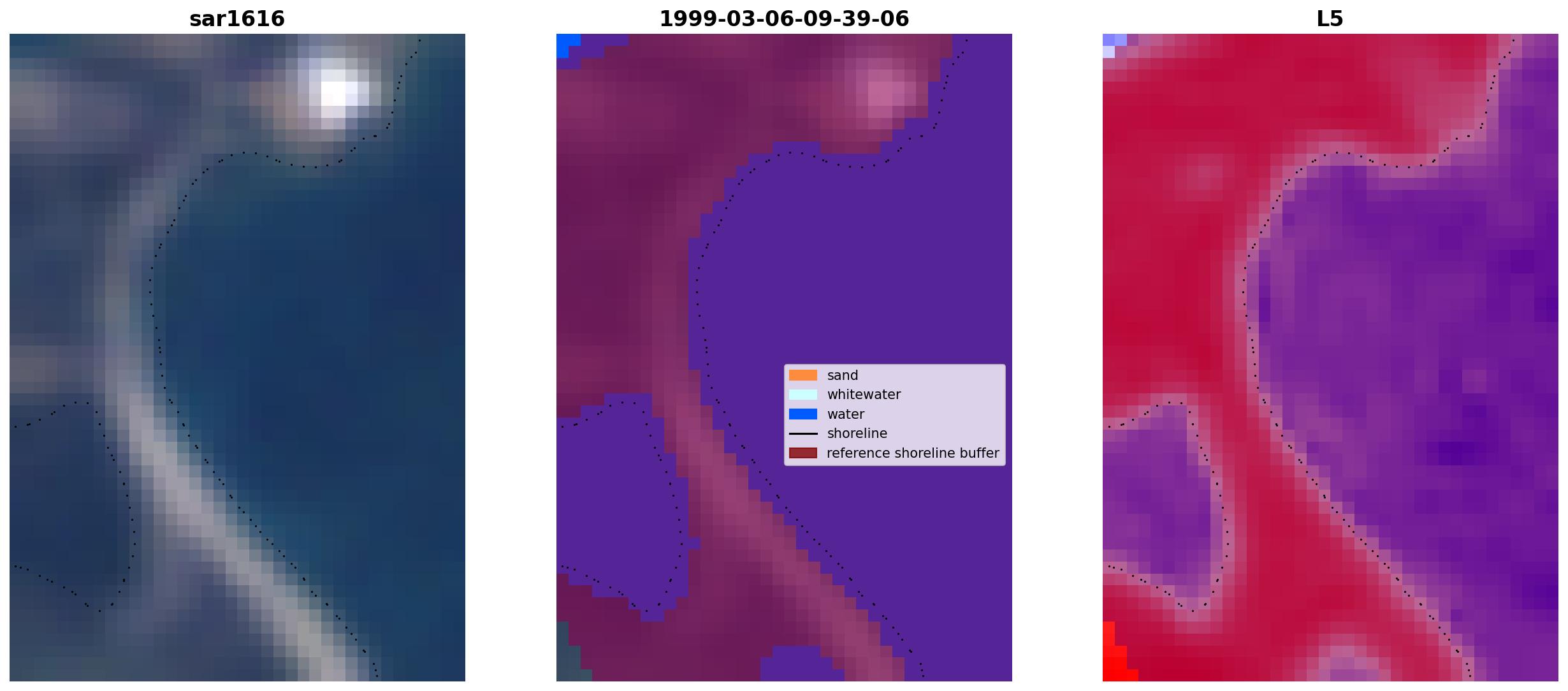 sar1616

1999-03-06-09-39-06

sand
whitewater
water
shoreline
reference shoreline buffer

L5